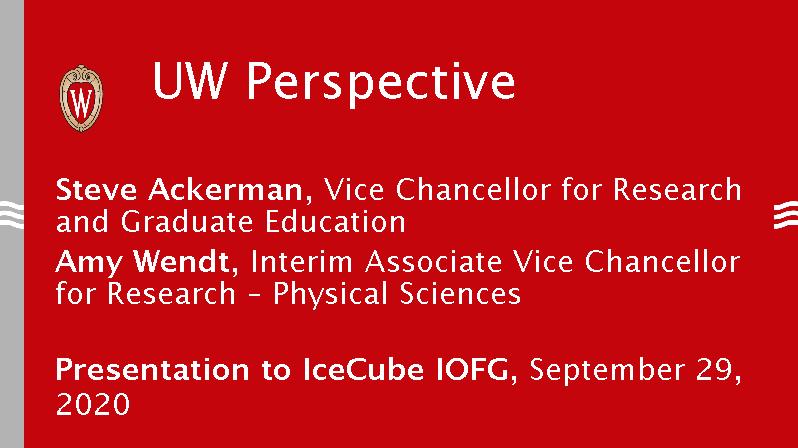 W

UW Perspective

Steve Ackerman, Vice Chancellor for Research and Graduate Education

Amy Wendt, Interim Associate Vice Chancellor for Research – Physical Sciences

Presentation to IceCube IOFG, September 29, 2020